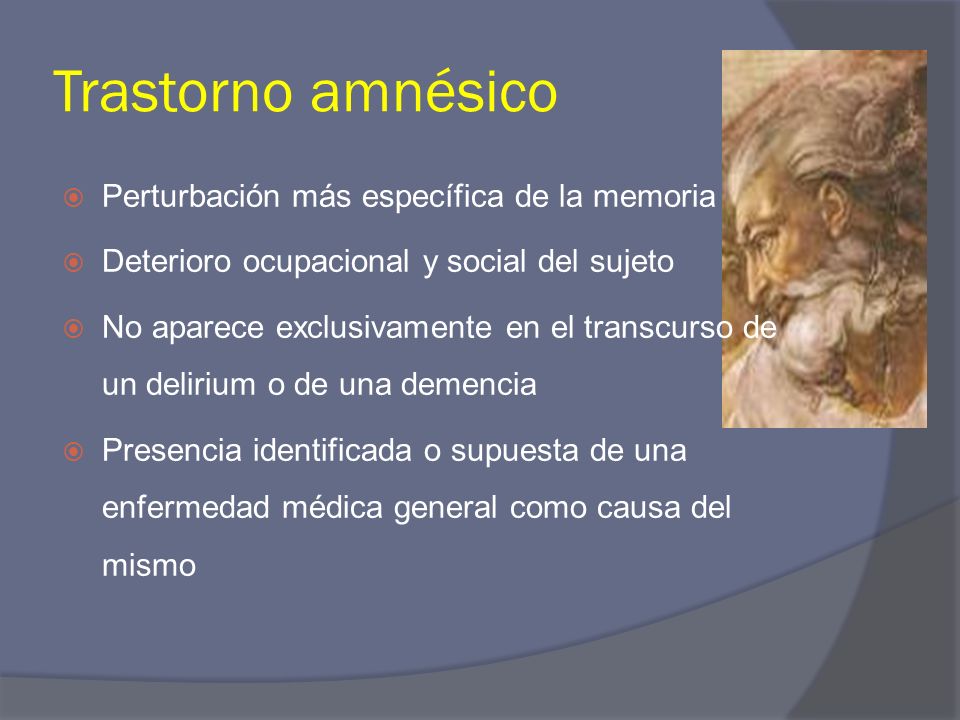 Trastorno amnésico

Perturbación más específica de la memoria

Deterioro ocupacional y social del sujeto

No aparece exclusivamente en el transcurso de un delirium o de una demencia

Presencia identificada o supuesta de una enfermedad médica general como causa del mismo